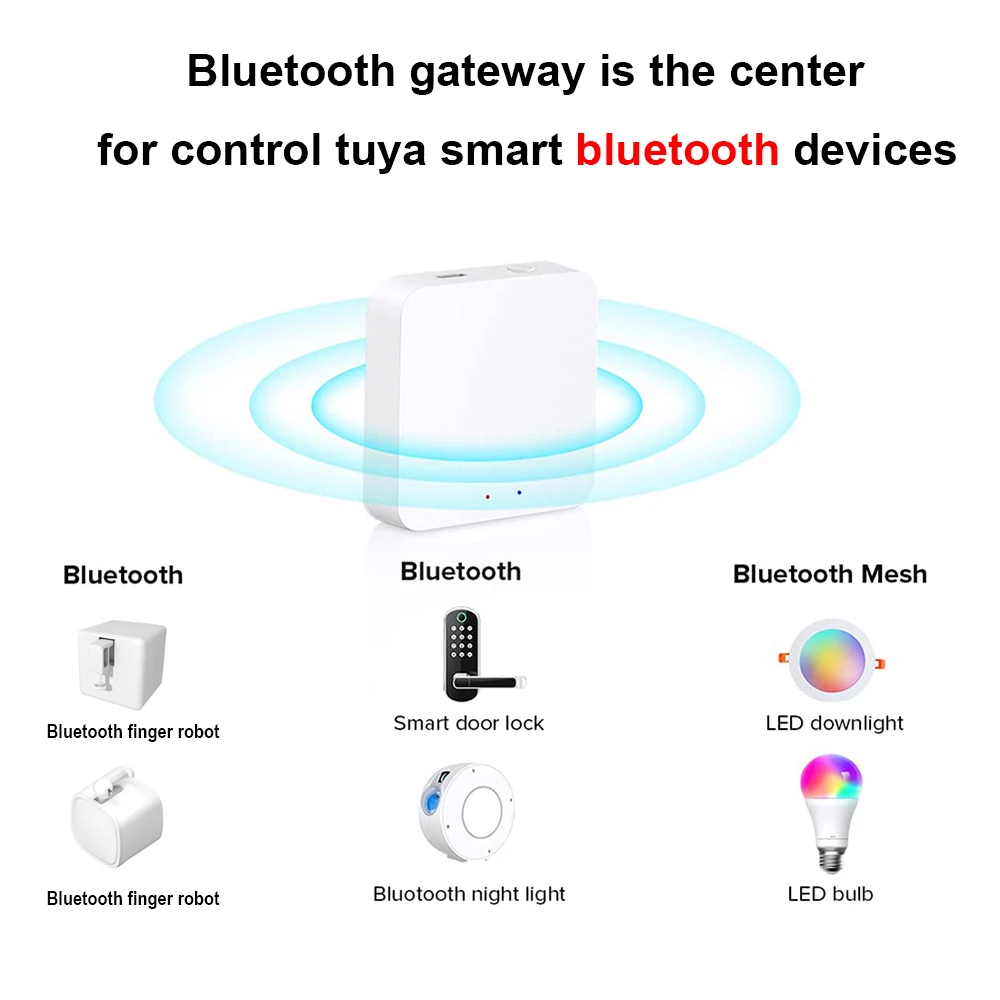 Bluetooth gateway is the center

for control tuya smart bluetooth devices

Bluetooth

Bluetooth finger robot

Bluetooth finger robot

Bluetooth

Smart door lock

Bluotooth night light

Bluetooth Mesh

LED downlight

LED bulb